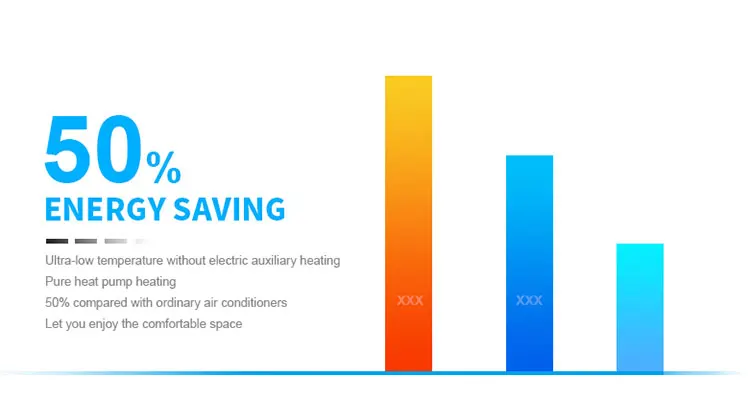 50%
ENERGY SAVING

Ultra-low temperature without electric auxiliary heating
Pure heat pump heating
50% compared with ordinary air conditioners
Let you enjoy the comfortable space

XXX

XXX